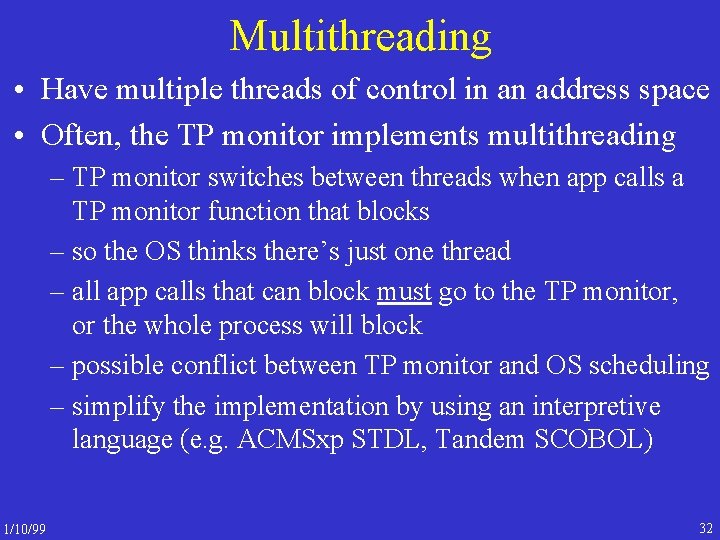 Multithreading

• Have multiple threads of control in an address space
• Often, the TP monitor implements multithreading
– TP monitor switches between threads when app calls a TP monitor function that blocks
– so the OS thinks there's just one thread
– all app calls that can block must go to the TP monitor, or the whole process will block
– possible conflict between TP monitor and OS scheduling
– simplify the implementation by using an interpretive language (e.g. ACMSxp STDL, Tandem SCOBOL)

1/10/99

32